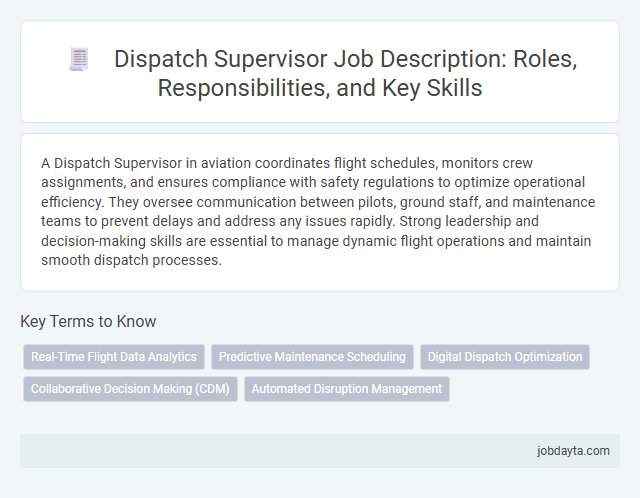 Dispatch Supervisor Job Description: Roles, Responsibilities, and Key Skills

A Dispatch Supervisor in aviation coordinates flight schedules, monitors crew assignments, and ensures compliance with safety regulations to optimize operational efficiency. They oversee communication between pilots, ground staff, and maintenance teams to prevent delays and address any issues rapidly. Strong leadership and decision-making skills are essential to manage dynamic flight operations and maintain smooth dispatch processes.

Key Terms to Know

Real-Time Flight Data Analytics

Predictive Maintenance Scheduling

Digital Dispatch Optimization

Collaborative Decision Making (CDM)

Automated Disruption Management

jobdayta.com